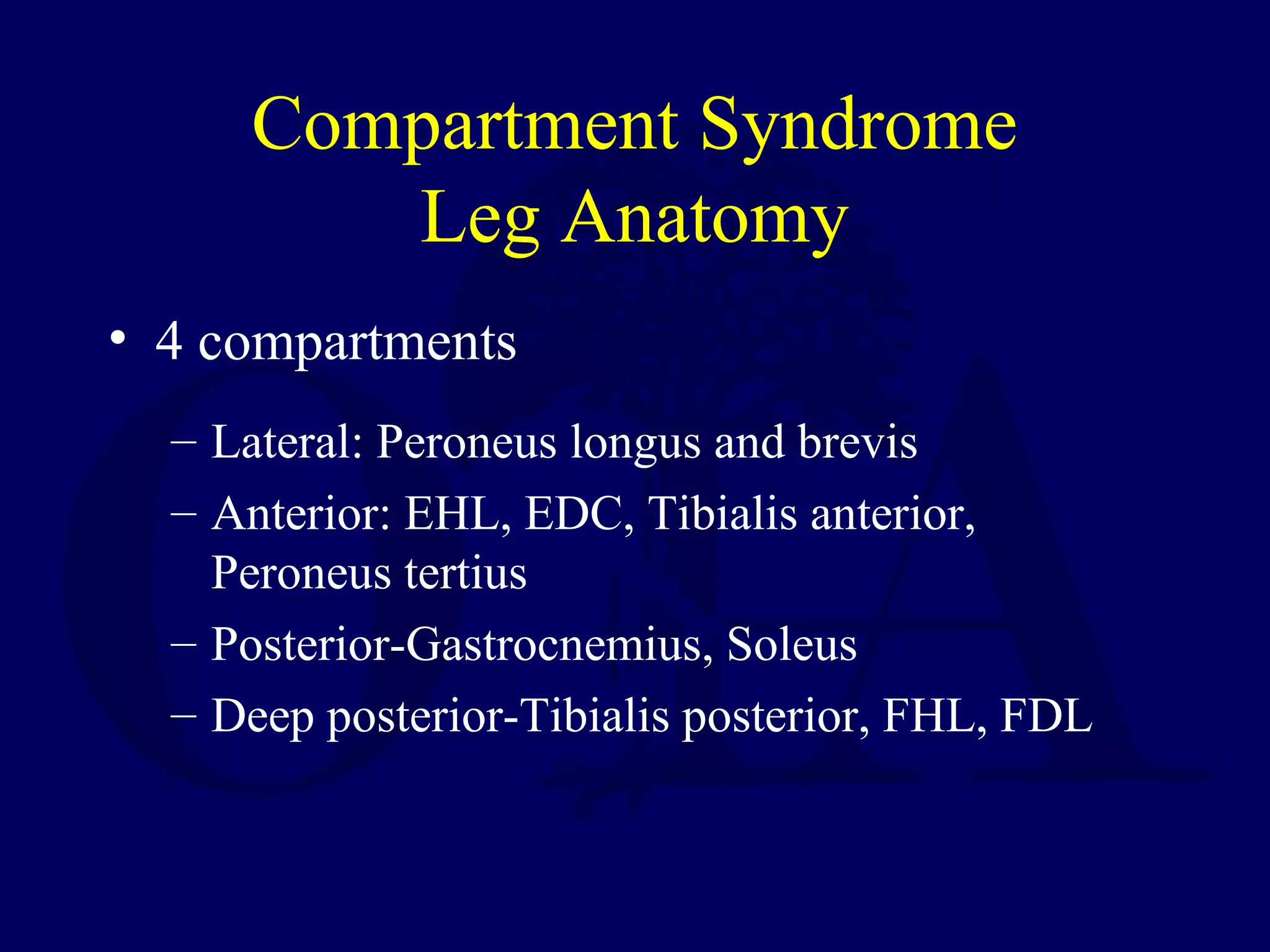 Compartment Syndrome
Leg Anatomy

• 4 compartments

– Lateral: Peroneus longus and brevis
– Anterior: EHL, EDC, Tibialis anterior, Peroneus tertius
– Posterior-Gastrocnemius, Soleus
– Deep posterior-Tibialis posterior, FHL, FDL